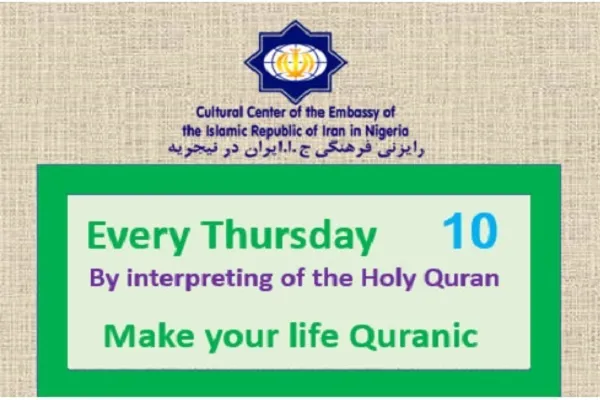 Cultural Center of the Embassy of
the Islamic Republic of Iran in Nigeria
رایزنی فرهنگی ج.ا.ایران در نیجریه

Every Thursday 10

By interpreting of the Holy Quran

Make your life Quranic